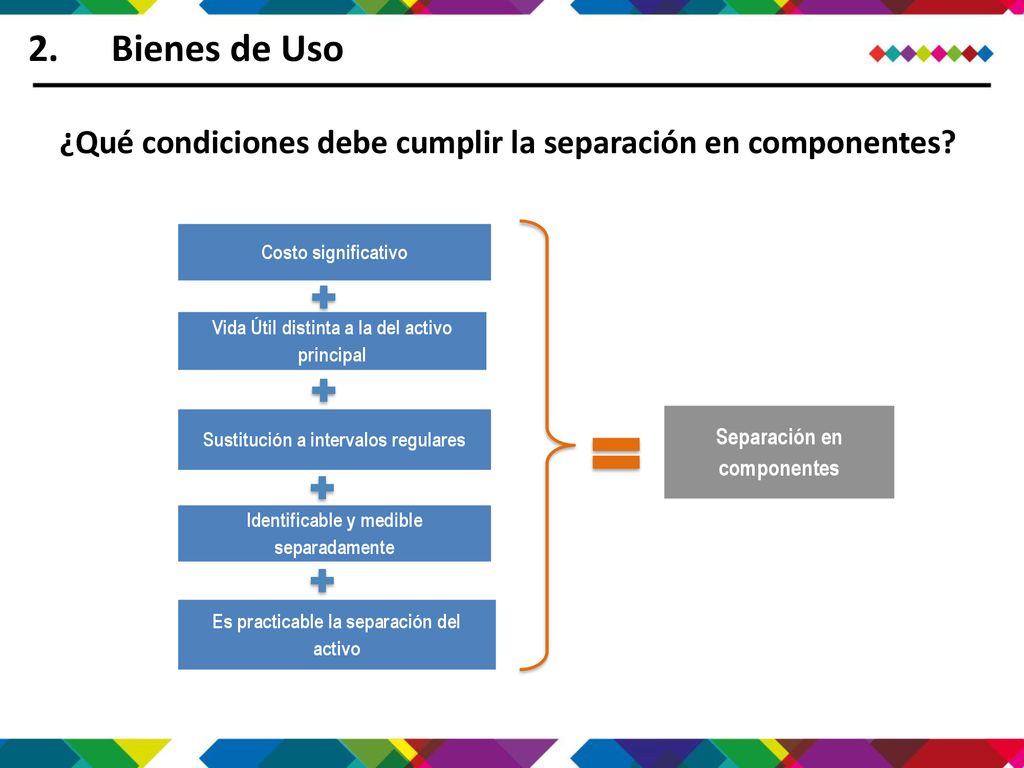 2. Bienes de Uso

¿Qué condiciones debe cumplir la separación en componentes?

Costo significativo

Vida Útil distinta a la del activo principal

Sustitución a intervalos regulares

Identificable y medible separadamente

Es practicable la separación del activo

Separación en componentes